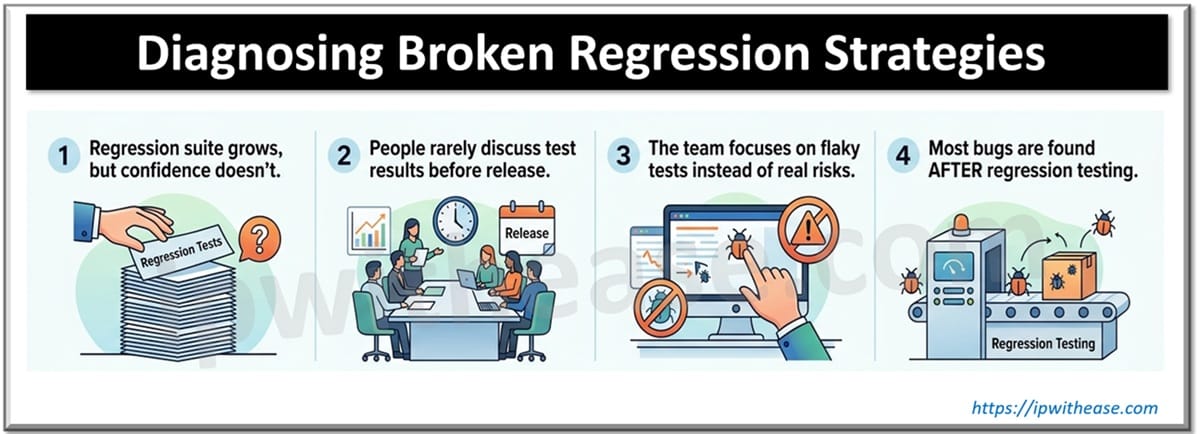 Diagnosing Broken Regression Strategies

1 Regression suite grows, but confidence doesn't.

Regression Tests

?

2 People rarely discuss test results before release.

Release

3 The team focuses on flaky tests instead of real risks.

4 Most bugs are found AFTER regression testing.

Regression Testing

ipwithease.com

https://ipwithease.com